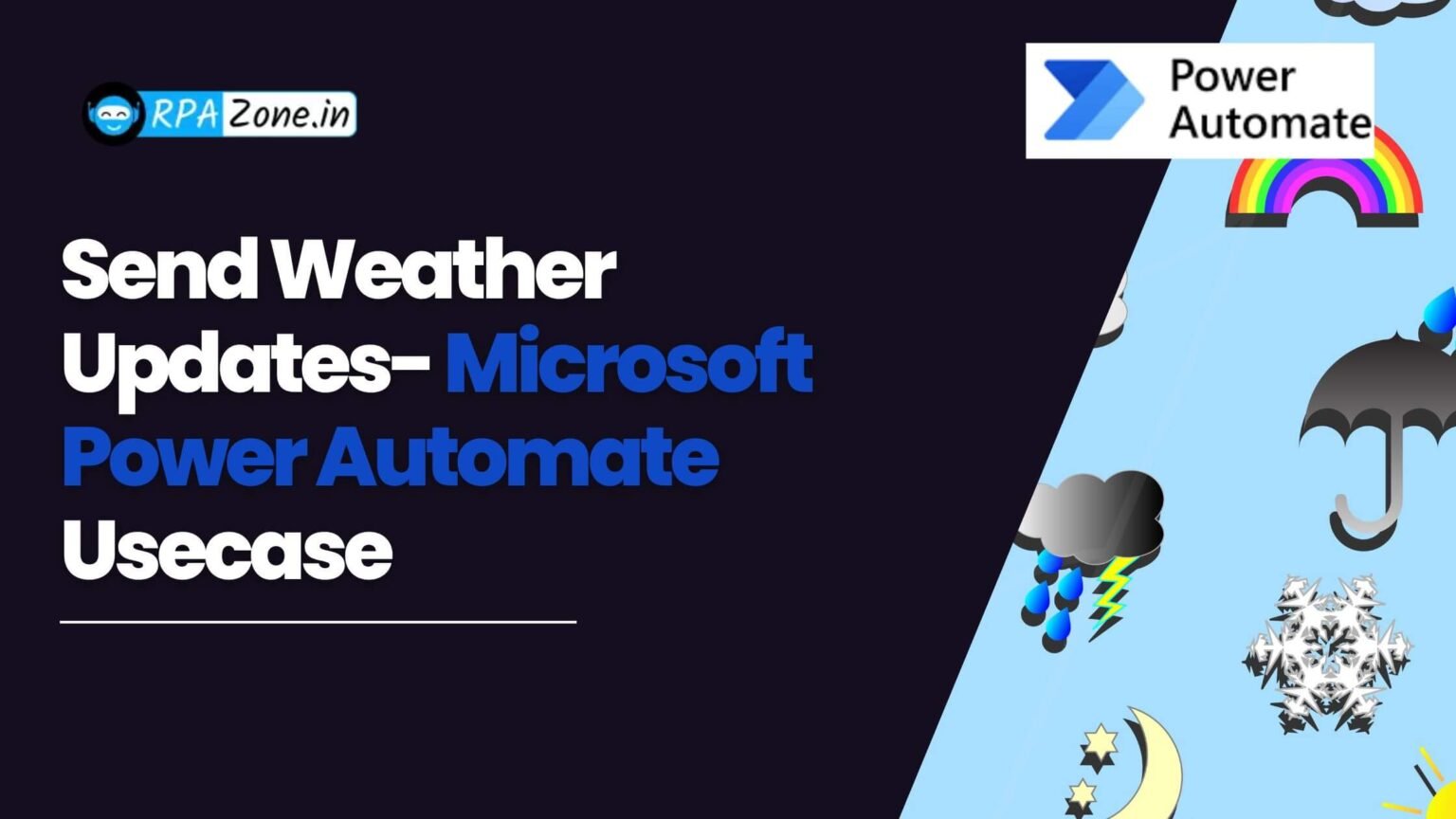 RPAZone.in

Power Automate

Send Weather Updates- Microsoft Power Automate Usecase